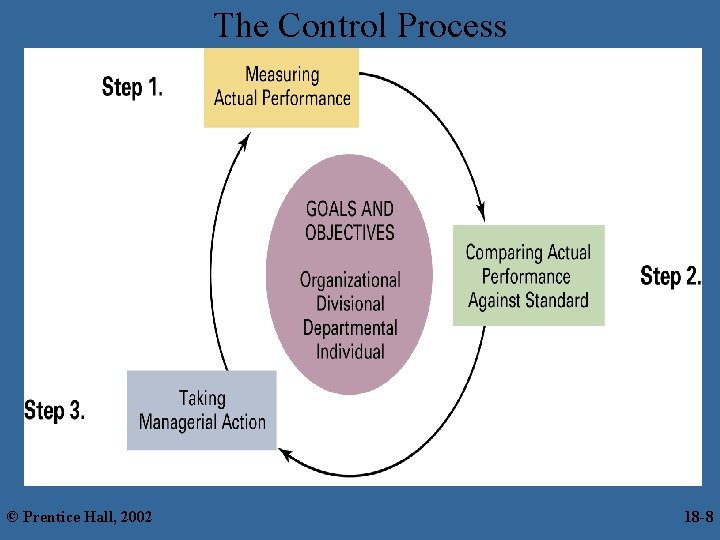 The Control Process

Step 1.

Measuring Actual Performance

GOALS AND OBJECTIVES

Organizational
Divisional
Departmental
Individual

Comparing Actual Performance Against Standard

Step 2.

Step 3.

Taking Managerial Action

© Prentice Hall, 2002

18-8